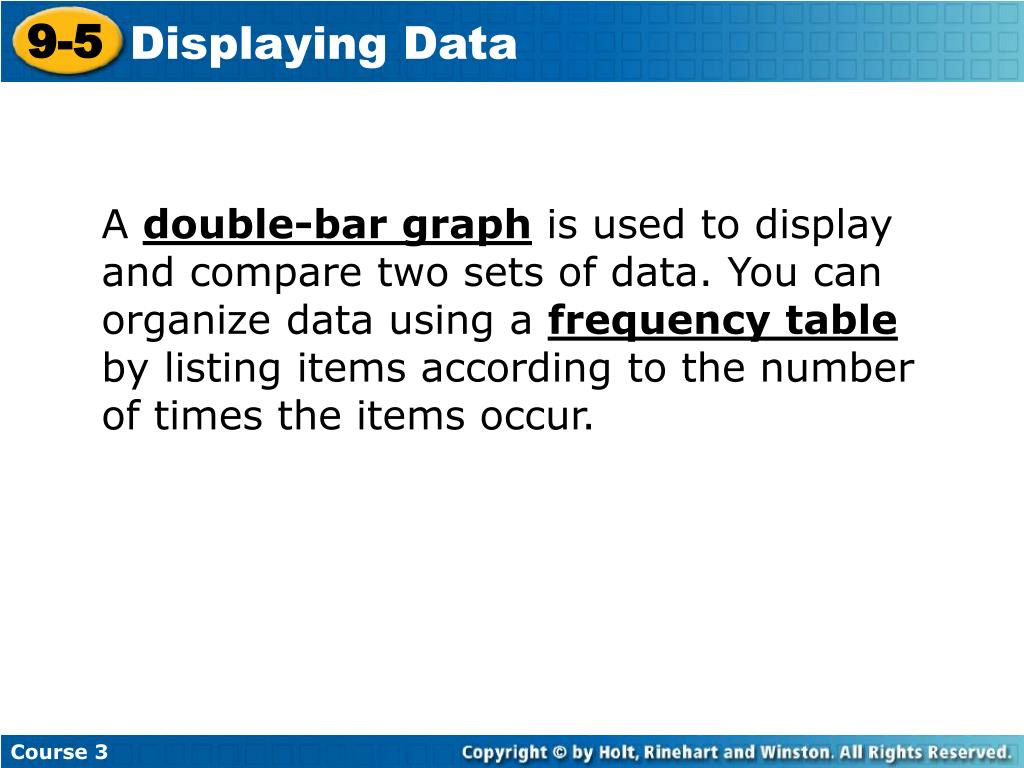 9-5 Displaying Data

A double-bar graph is used to display and compare two sets of data. You can organize data using a frequency table by listing items according to the number of times the items occur.

Course 3

Copyright © by Holt, Rinehart and Winston. All Rights Reserved.